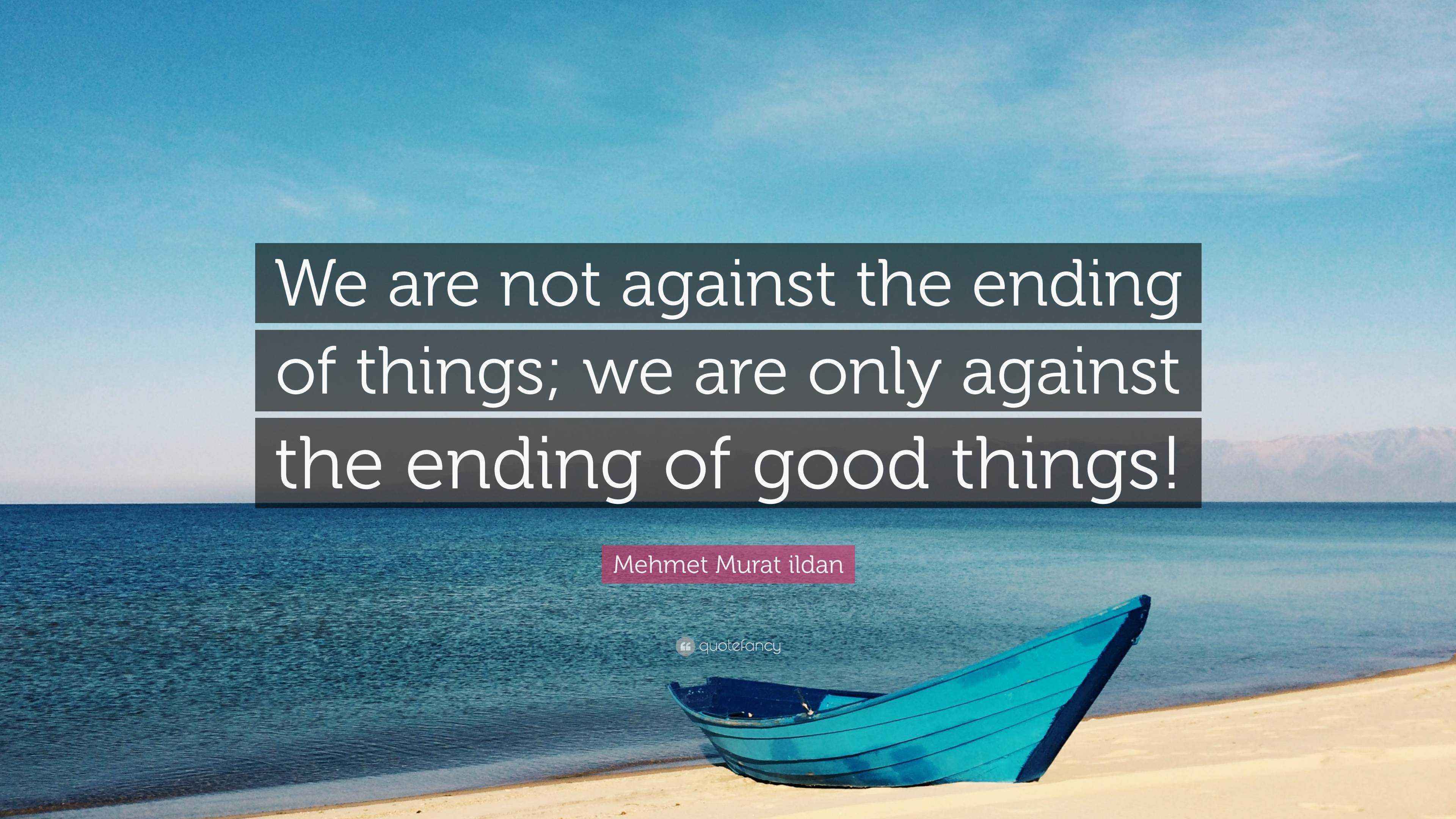 We are not against the ending of things; we are only against the ending of good things!

Mehmet Murat ildan

quotefancy